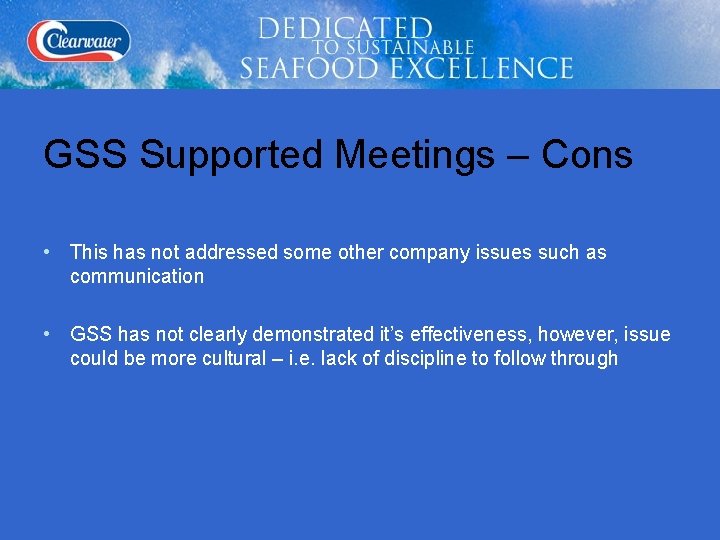 Clearwater

DEDICATED TO SUSTAINABLE SEAFOOD EXCELLENCE

GSS Supported Meetings – Cons

• This has not addressed some other company issues such as communication

• GSS has not clearly demonstrated it's effectiveness, however, issue could be more cultural – i.e. lack of discipline to follow through